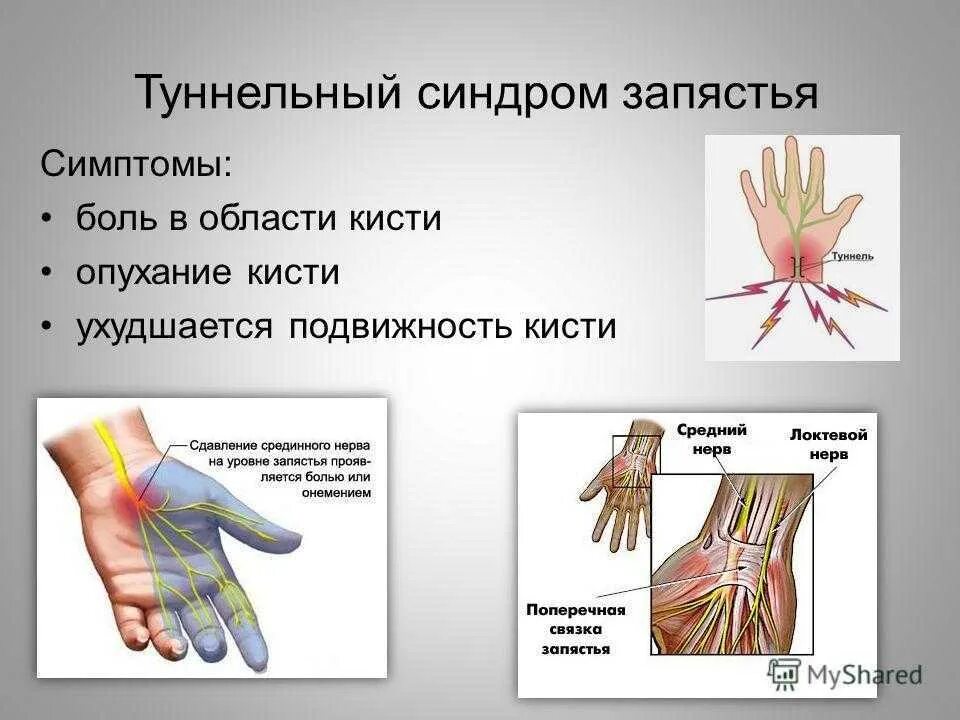 Туннельный синдром запястья

Симптомы:

• боль в области кисти
• опухание кисти
• ухудшается подвижность кисти

Туннель

Сдавление срединного нерва на уровне запястья проявляется болью или онемением

Средний нерв

Локтевой нерв

Поперечная связка запястья

MyShared